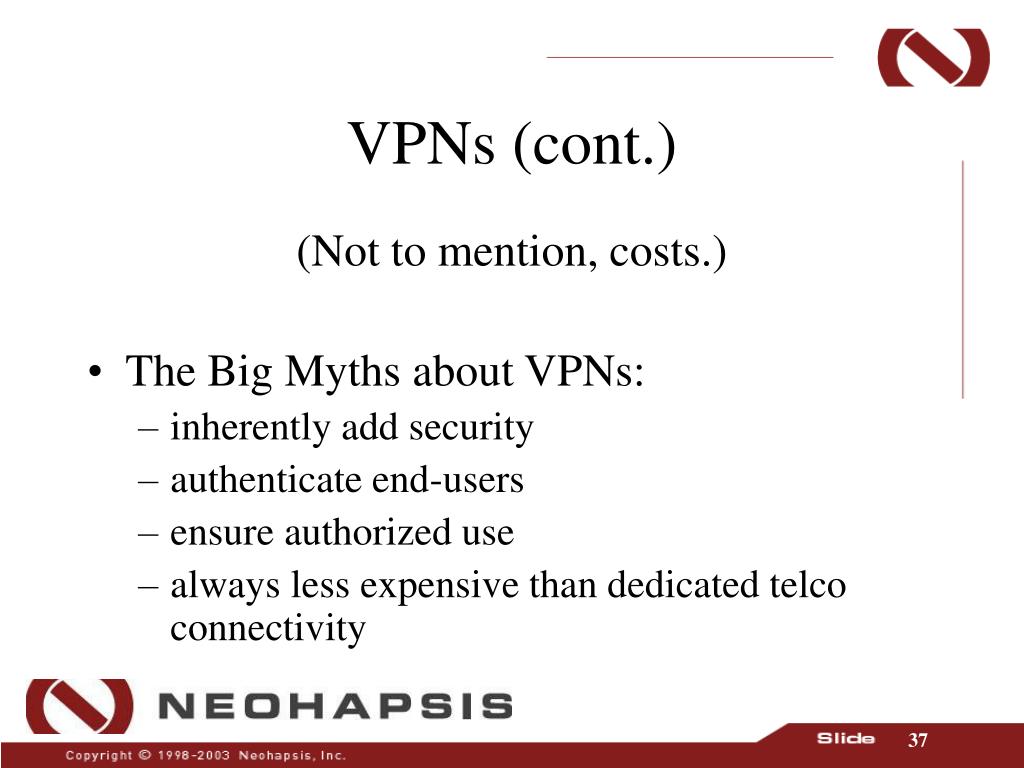 VPNs (cont.)

(Not to mention, costs.)

• The Big Myths about VPNs:
– inherently add security
– authenticate end-users
– ensure authorized use
– always less expensive than dedicated telco connectivity

NEOHAPSIS

Copyright © 1998-2003 Neohapsis, Inc.

Slide 37